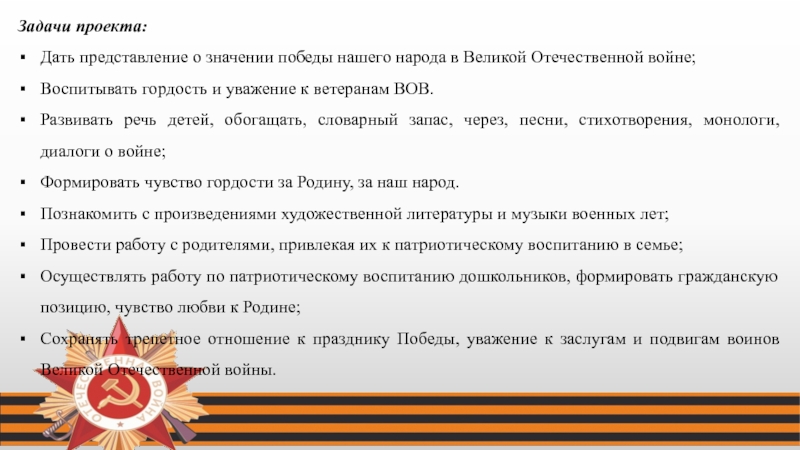 Задачи проекта:

▪ Дать представление о значении победы нашего народа в Великой Отечественной войне;

▪ Воспитывать гордость и уважение к ветеранам ВОВ.

▪ Развивать речь детей, обогащать, словарный запас, через, песни, стихотворения, монологи, диалоги о войне;

▪ Формировать чувство гордости за Родину, за наш народ.

▪ Познакомить с произведениями художественной литературы и музыки военных лет;

▪ Провести работу с родителями, привлекая их к патриотическому воспитанию в семье;

▪ Осуществлять работу по патриотическому воспитанию дошкольников, формировать гражданскую позицию, чувство любви к Родине;

▪ Сохранять трепетное отношение к празднику Победы, уважение к заслугам и подвигам воинов Великой Отечественной войны.

ОТЕЧЕСТВЕННАЯ ВОЙНА